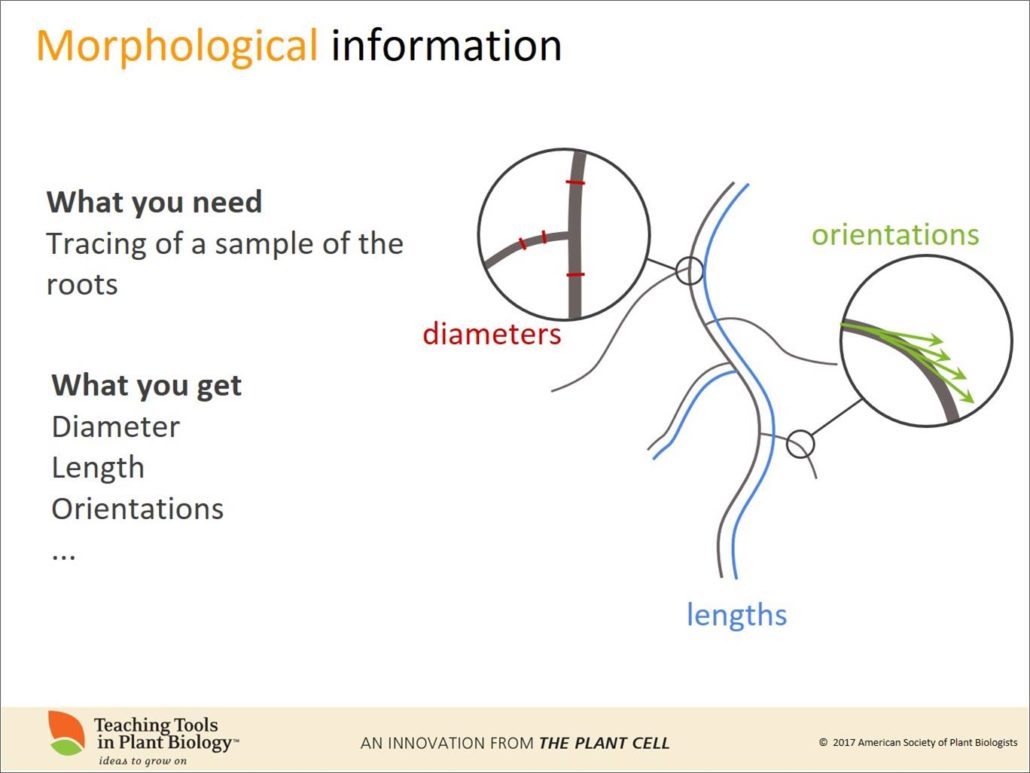 Morphological information

What you need
Tracing of a sample of the roots

What you get
Diameter
Length
Orientations
...

diameters

orientations

lengths

Teaching Tools in Plant Biology™
ideas to grow on

AN INNOVATION FROM THE PLANT CELL

© 2017 American Society of Plant Biologists